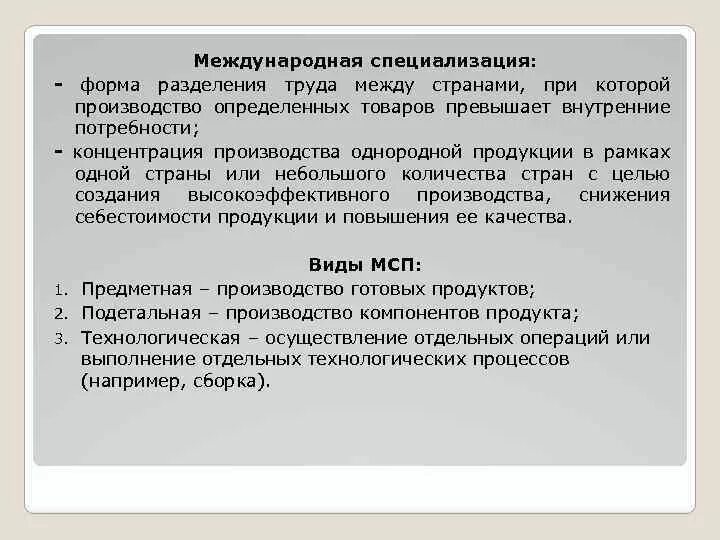 Международная специализация:

- форма разделения труда между странами, при которой производство определенных товаров превышает внутренние потребности;

- концентрация производства однородной продукции в рамках одной страны или небольшого количества стран с целью создания высокоэффективного производства, снижения себестоимости продукции и повышения ее качества.

Виды МСП:

1. Предметная – производство готовых продуктов;
2. Подетальная – производство компонентов продукта;
3. Технологическая – осуществление отдельных операций или выполнение отдельных технологических процессов (например, сборка).